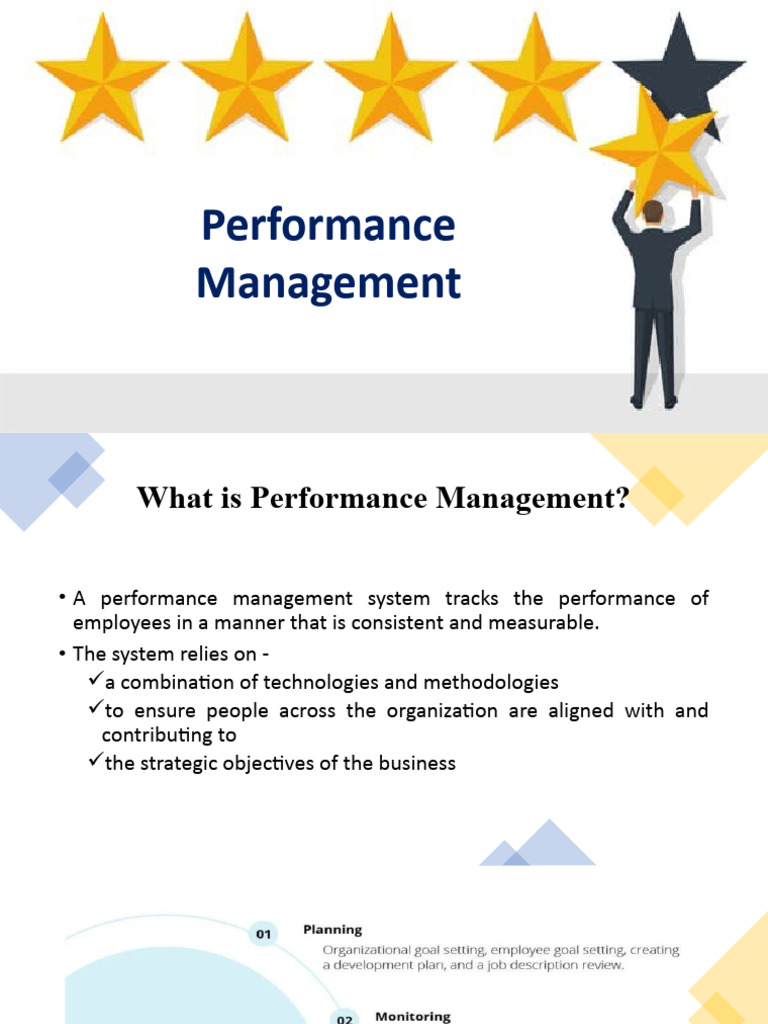 Performance Management

What is Performance Management?

• A performance management system tracks the performance of employees in a manner that is consistent and measurable.

• The system relies on -
✓a combination of technologies and methodologies
✓to ensure people across the organization are aligned with and contributing to
✓the strategic objectives of the business

01 Planning
Organizational goal setting, employee goal setting, creating a development plan, and a job description review.

02 Monitoring